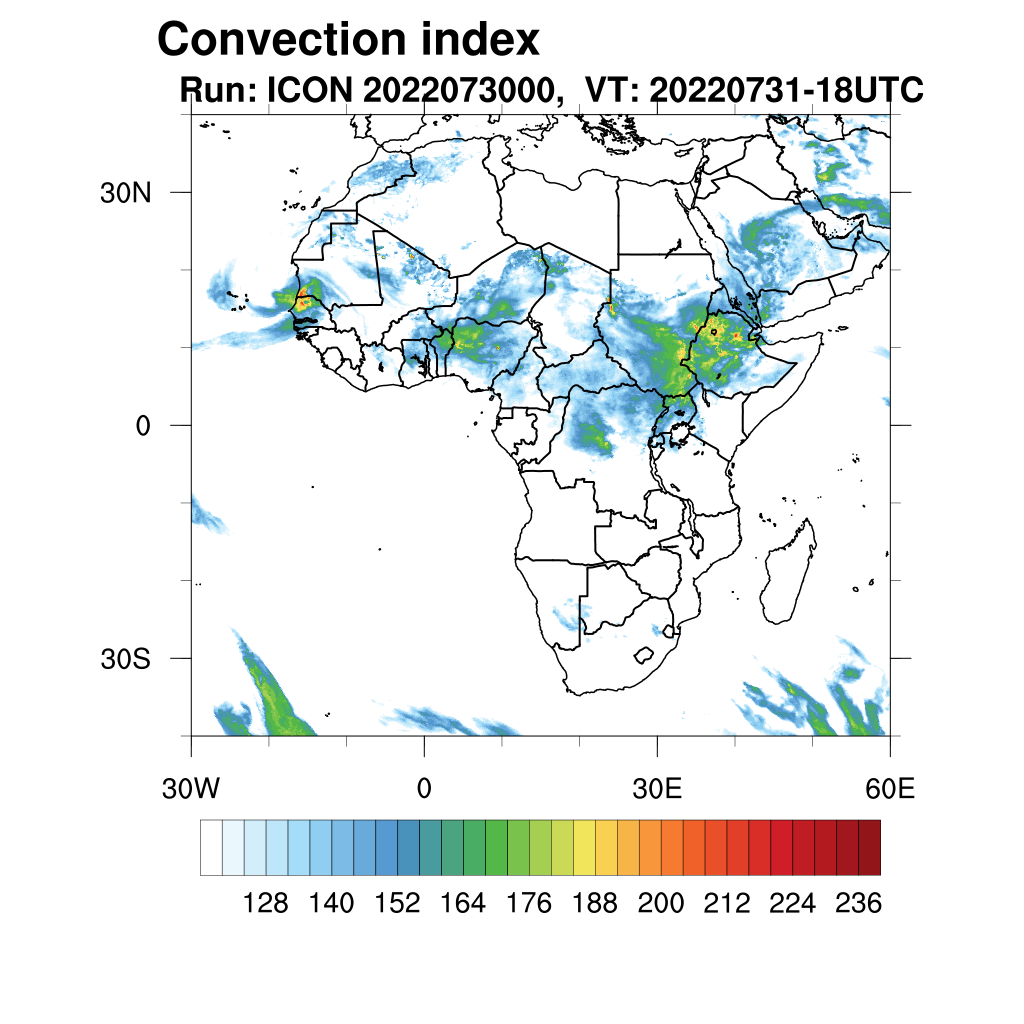 Convection index
Run: ICON 2022073000, VT: 20220731-18UTC

30N
0
30S

30W
0
30E
60E

128 140 152 164 176 188 200 212 224 236